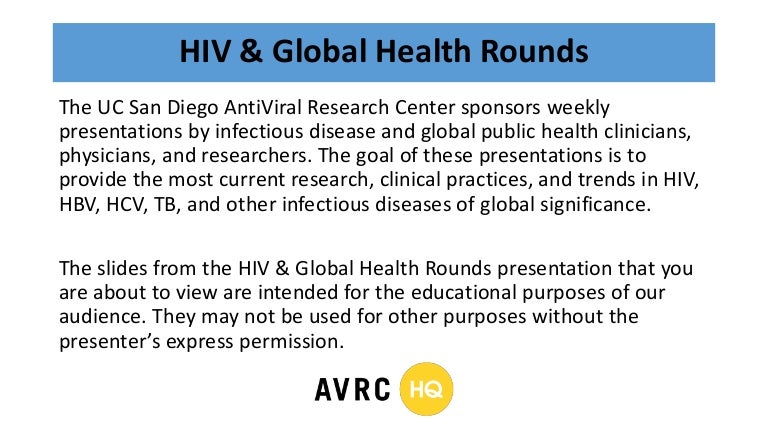 HIV & Global Health Rounds

The UC San Diego AntiViral Research Center sponsors weekly presentations by infectious disease and global public health clinicians, physicians, and researchers. The goal of these presentations is to provide the most current research, clinical practices, and trends in HIV, HBV, HCV, TB, and other infectious diseases of global significance.

The slides from the HIV & Global Health Rounds presentation that you are about to view are intended for the educational purposes of our audience. They may not be used for other purposes without the presenter's express permission.

AVRC HQ